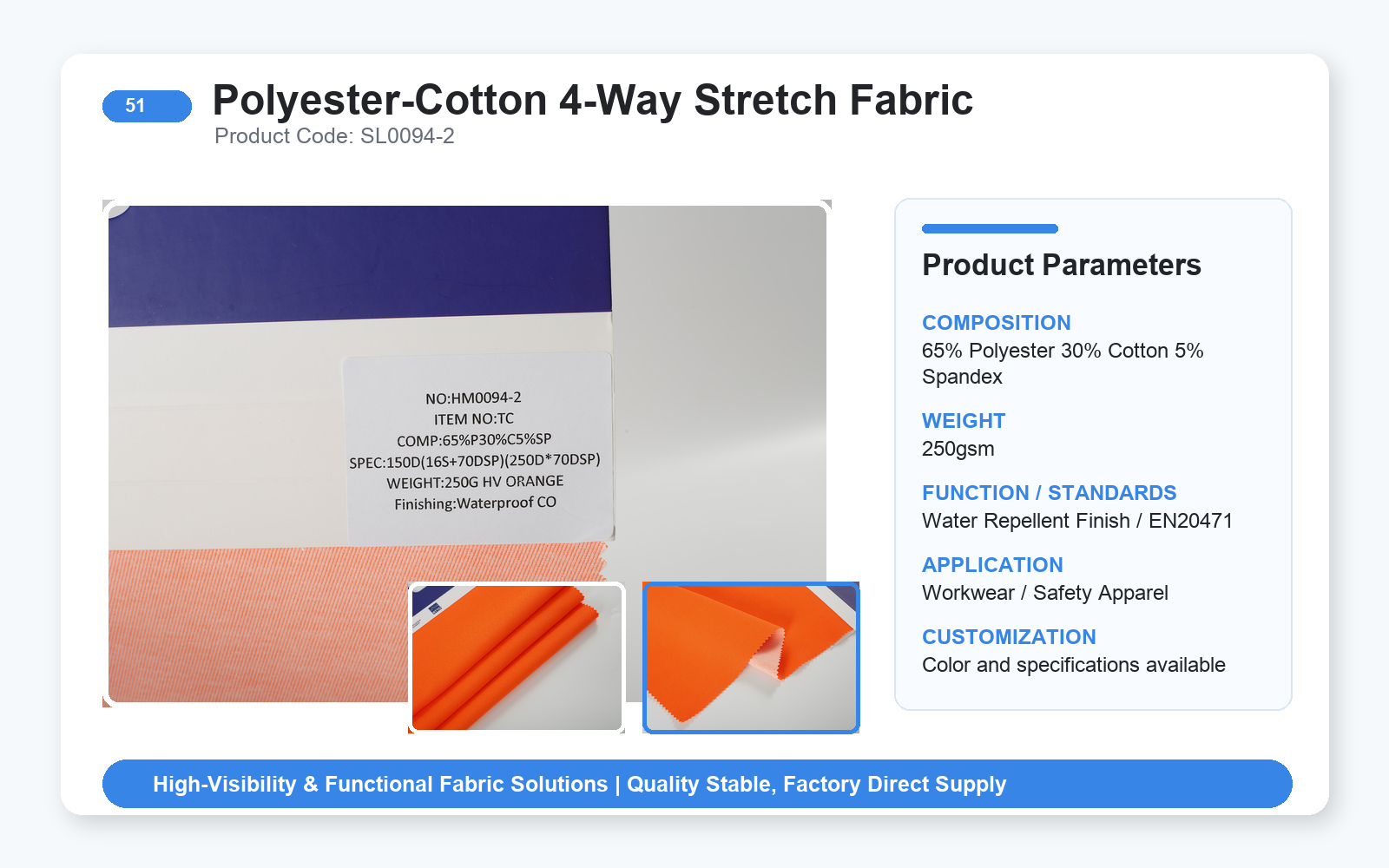 51

Polyester-Cotton 4-Way Stretch Fabric

Product Code: SL0094-2

NO:HM0094-2
ITEM NO:TC
COMP:65%P30%C5%SP
SPEC:150D(16S+70DSP)(250D*70DSP)
WEIGHT:250G HV ORANGE
Finishing:Waterproof CO

Product Parameters

COMPOSITION
65% Polyester 30% Cotton 5% Spandex

WEIGHT
250gsm

FUNCTION / STANDARDS
Water Repellent Finish / EN20471

APPLICATION
Workwear / Safety Apparel

CUSTOMIZATION
Color and specifications available

High-Visibility & Functional Fabric Solutions | Quality Stable, Factory Direct Supply